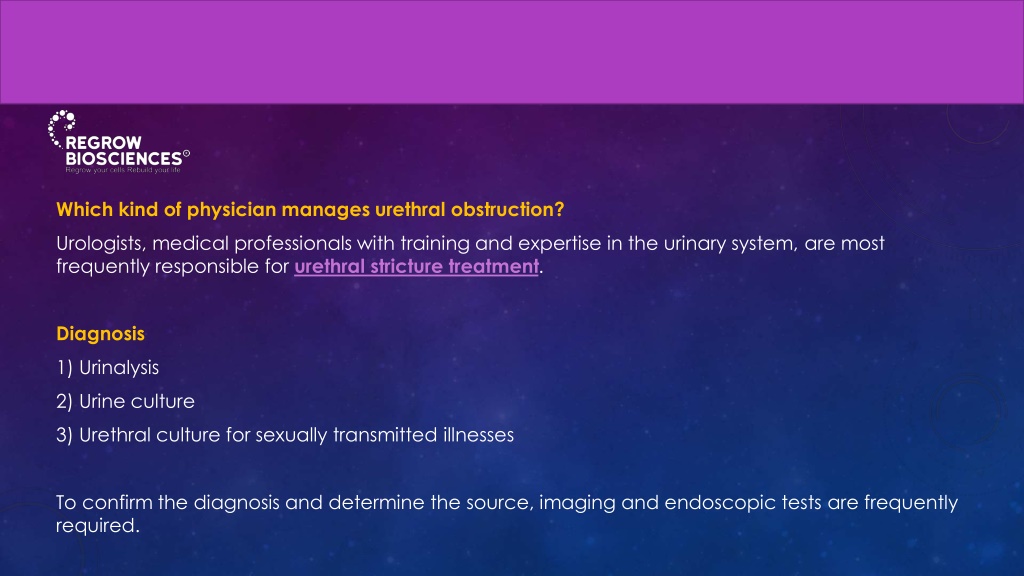 REGROW
BIOSCIENCES©
Regrow your cells Rebuild your life

Which kind of physician manages urethral obstruction?

Urologists, medical professionals with training and expertise in the urinary system, are most frequently responsible for urethral stricture treatment.

Diagnosis

1) Urinalysis

2) Urine culture

3) Urethral culture for sexually transmitted illnesses

To confirm the diagnosis and determine the source, imaging and endoscopic tests are frequently required.